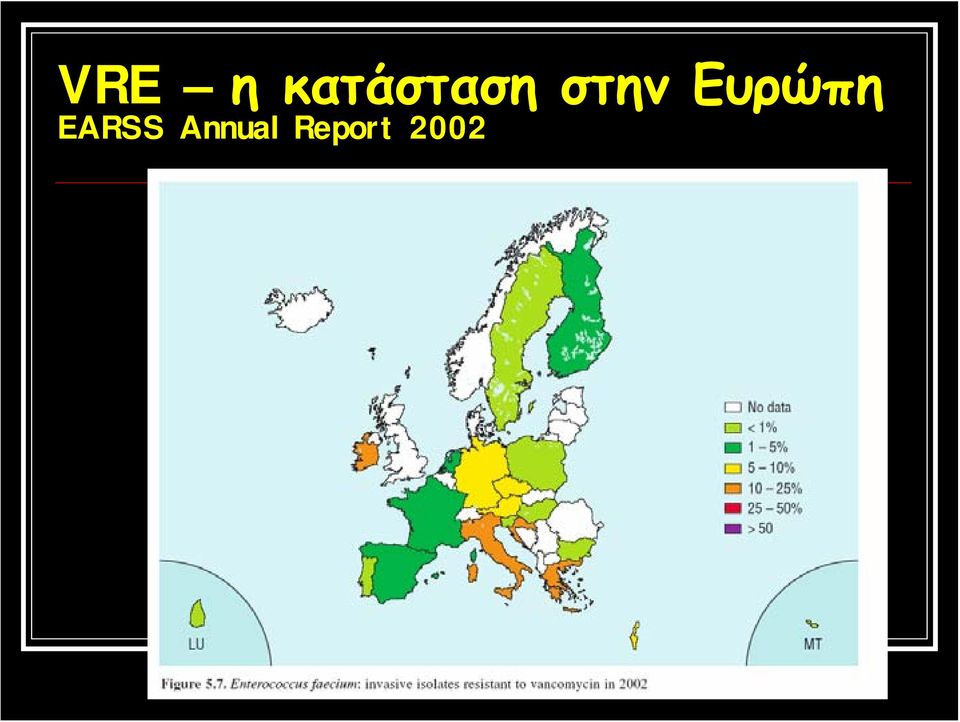 VRE – η κατάσταση στην Ευρώπη
EARSS Annual Report 2002

No data
< 1%
1 – 5%
5 – 10%
10 – 25%
25 – 50%
> 50

LU

MT

Figure 5.7. Enterococcus faecium: invasive isolates resistant to vancomycin in 2002